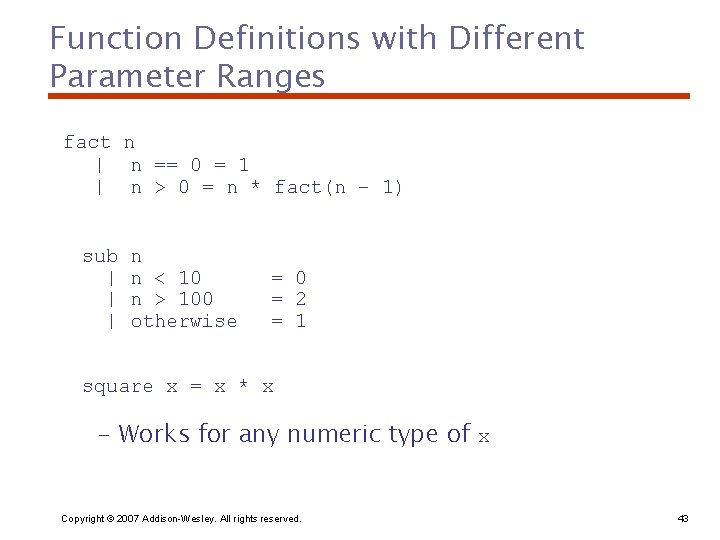 Function Definitions with Different Parameter Ranges

fact n
  |  n == 0 = 1
  |  n > 0 = n * fact(n - 1)

sub n
  | n < 10      = 0
  | n > 100     = 2
  | otherwise   = 1

square x = x * x

– Works for any numeric type of x

Copyright © 2007 Addison-Wesley. All rights reserved.

43